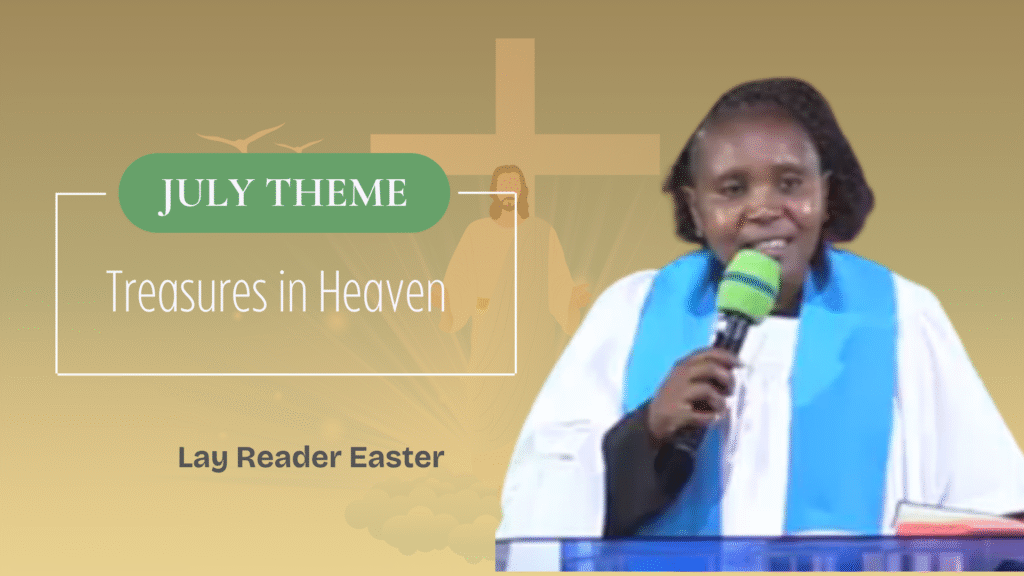 JULY THEME

Treasures in Heaven

Lay Reader Easter